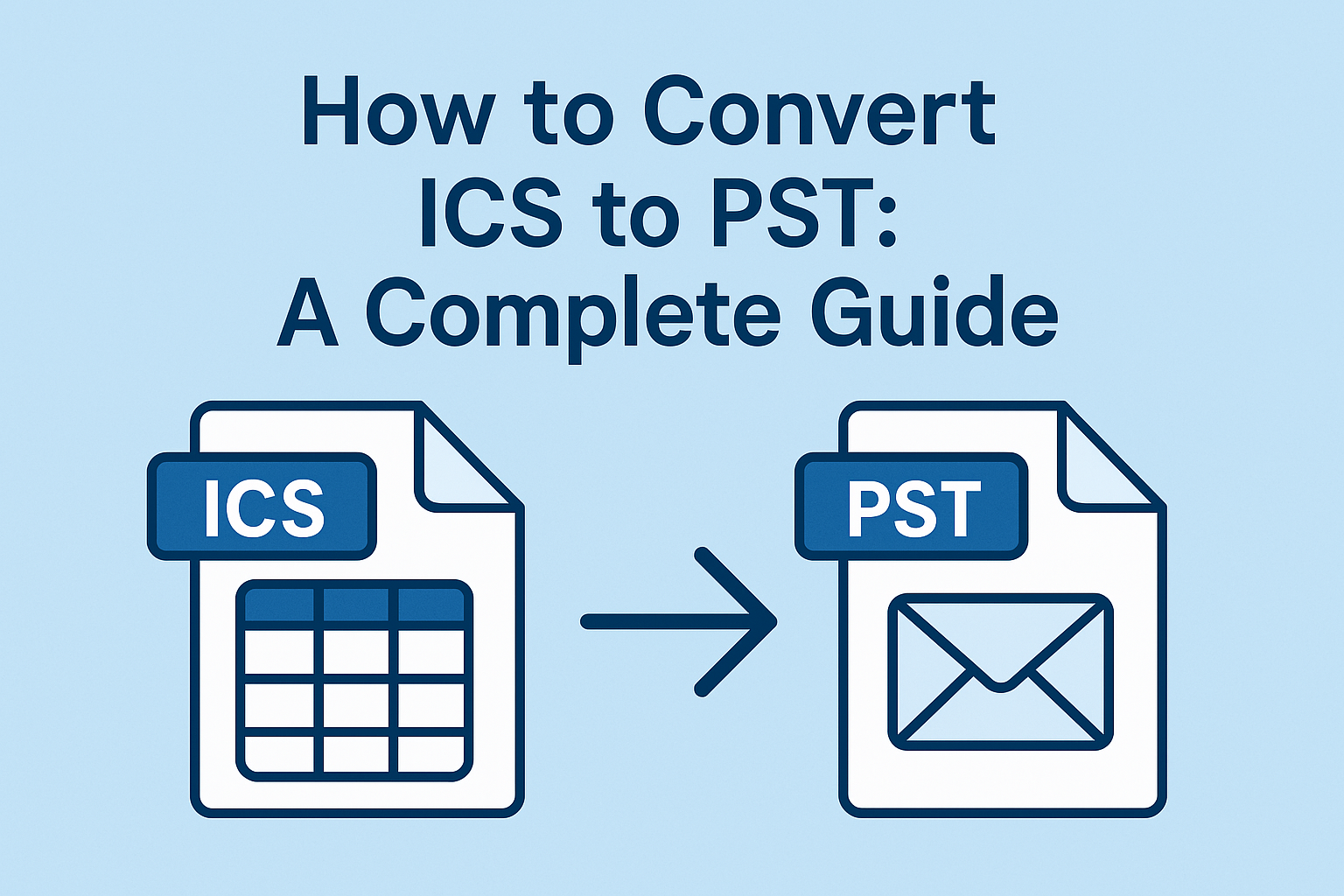 How to Convert ICS to PST: A Complete Guide

ICS

PST